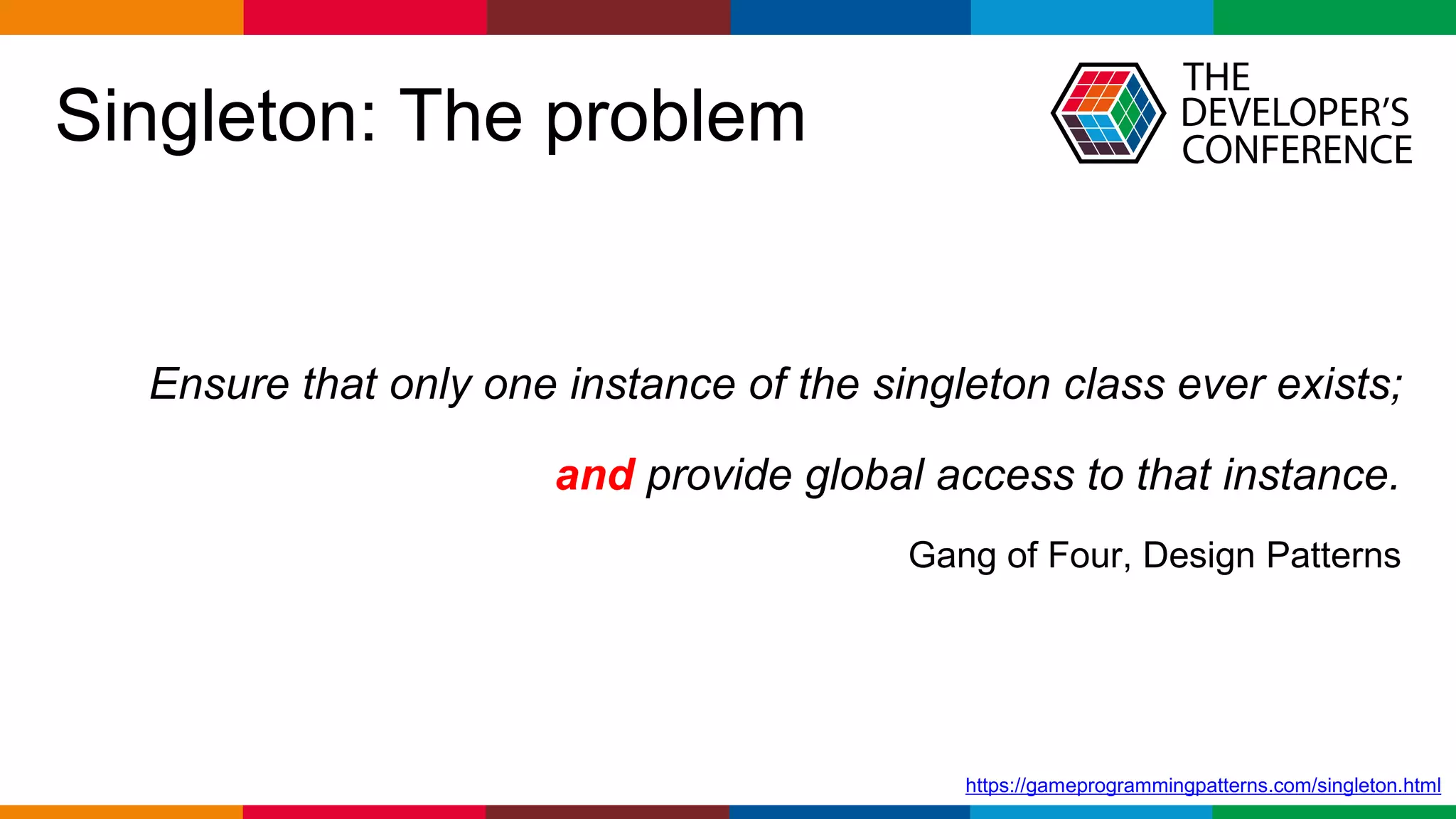 Singleton: The problem

THE DEVELOPER'S CONFERENCE

Ensure that only one instance of the singleton class ever exists;

and provide global access to that instance.

Gang of Four, Design Patterns

https://gameprogrammingpatterns.com/singleton.html